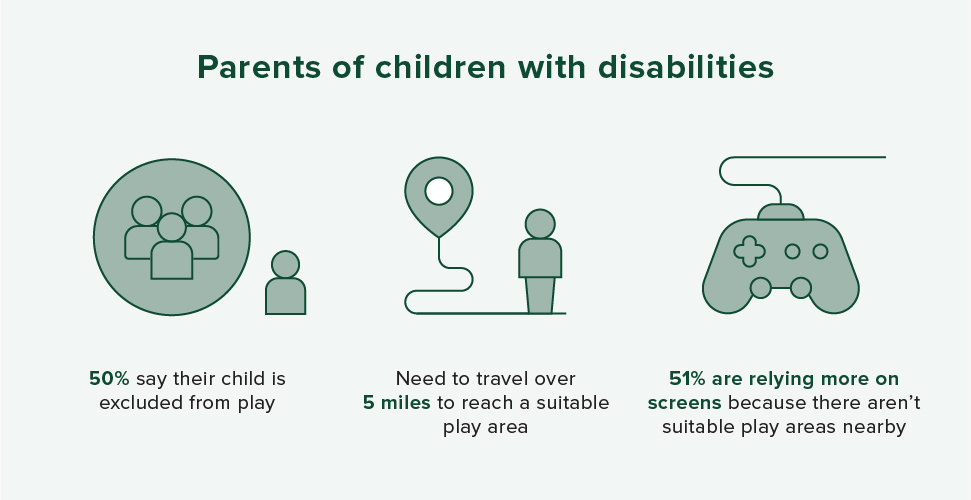 Parents of children with disabilities

50% say their child is excluded from play

Need to travel over 5 miles to reach a suitable play area

51% are relying more on screens because there aren't suitable play areas nearby